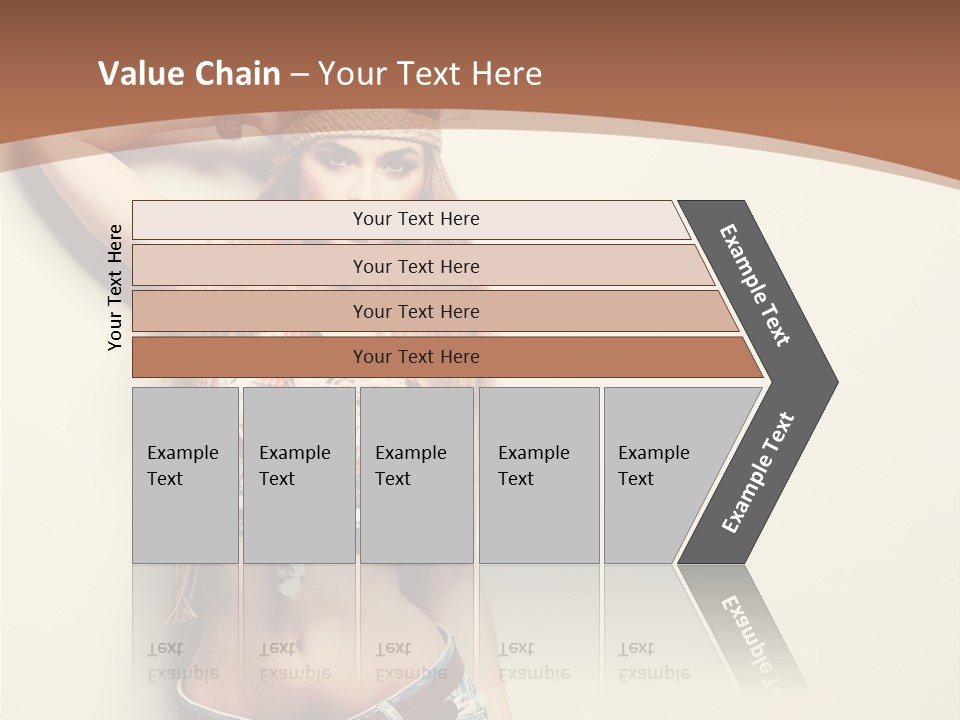 Value Chain – Your Text Here

Your Text Here

Your Text Here

Your Text Here

Your Text Here

Your Text Here

Example Text

Example Text

Example Text

Example Text

Example Text

Example Text

Example Text